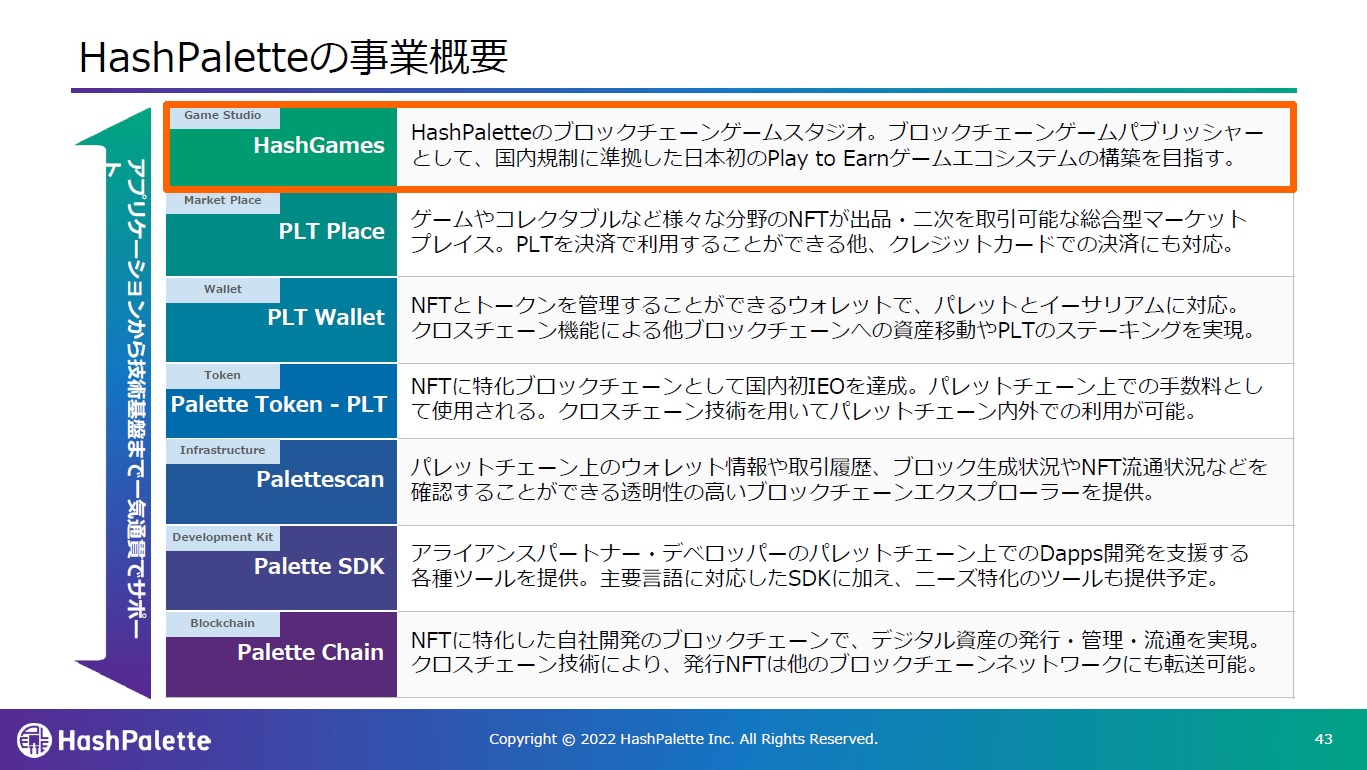 HashPaletteの事業概要

アプリケーションから技術基盤まで一気通貫でサポート

| | |
|---|---|
| Game Studio HashGames | HashPaletteのブロックチェーンゲームスタジオ。ブロックチェーンゲームパブリッシャーとして、国内規制に準拠した日本初のPlay to Earnゲームエコシステムの構築を目指す。 |
| Market Place PLT Place | ゲームやコレクタブルなど様々な分野のNFTが出品・二次を取引可能な総合型マーケットプレイス。PLTを決済で利用することができる他、クレジットカードでの決済にも対応。 |
| Wallet PLT Wallet | NFTとトークンを管理することができるウォレットで、パレットとイーサリアムに対応。クロスチェーン機能による他ブロックチェーンへの資産移動やPLTのステーキングを実現。 |
| Token Palette Token - PLT | NFTに特化ブロックチェーンとして国内初IEOを達成。パレットチェーン上での手数料として使用される。クロスチェーン技術を用いてパレットチェーン内外での利用が可能。 |
| Infrastructure Palettescan | パレットチェーン上のウォレット情報や取引履歴、ブロック生成状況やNFT流通状況などを確認することができる透明性の高いブロックチェーンエクスプローラーを提供。 |
| Development Kit Palette SDK | アライアンスパートナー・デベロッパーのパレットチェーン上でのDapps開発を支援する各種ツールを提供。主要言語に対応したSDKに加え、ニーズ特化のツールも提供予定。 |
| Blockchain Palette Chain | NFTに特化した自社開発のブロックチェーンで、デジタル資産の発行・管理・流通を実現。クロスチェーン技術により、発行NFTは他のブロックチェーンネットワークにも転送可能。 |

HashPalette
Copyright © 2022 HashPalette Inc. All Rights Reserved.
43